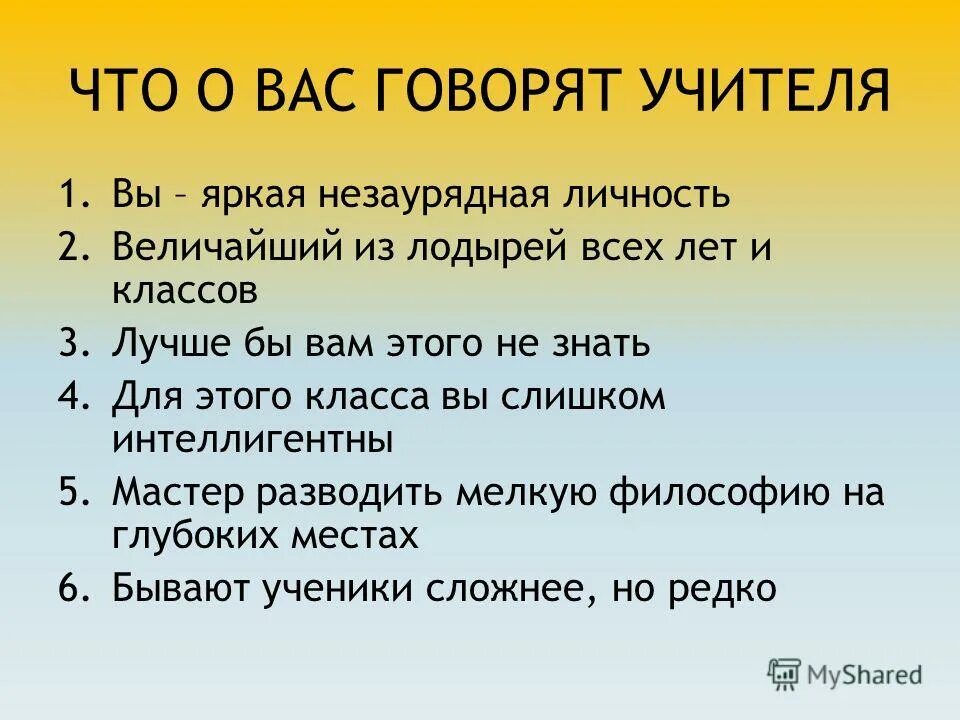 ЧТО О ВАС ГОВОРЯТ УЧИТЕЛЯ

1. Вы – яркая незаурядная личность
2. Величайший из лодырей всех лет и классов
3. Лучше бы вам этого не знать
4. Для этого класса вы слишком интеллигентны
5. Мастер разводить мелкую философию на глубоких местах
6. Бывают ученики сложнее, но редко

MyShared